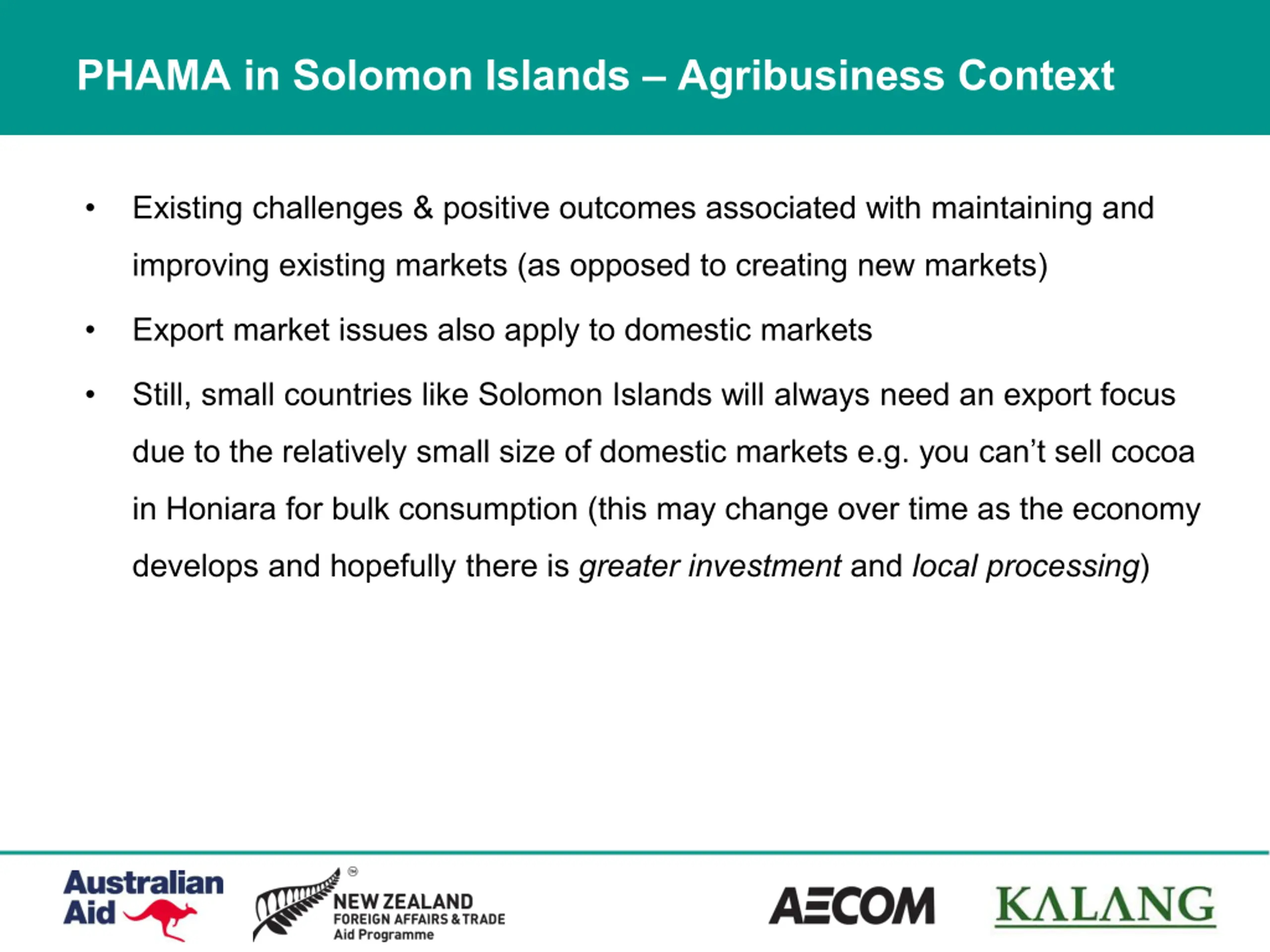 PHAMA in Solomon Islands – Agribusiness Context

• Existing challenges & positive outcomes associated with maintaining and improving existing markets (as opposed to creating new markets)

• Export market issues also apply to domestic markets

• Still, small countries like Solomon Islands will always need an export focus due to the relatively small size of domestic markets e.g. you can't sell cocoa in Honiara for bulk consumption (this may change over time as the economy develops and hopefully there is greater investment and local processing)

Australian Aid

NEW ZEALAND
FOREIGN AFFAIRS & TRADE
Aid Programme

AECOM

KALANG